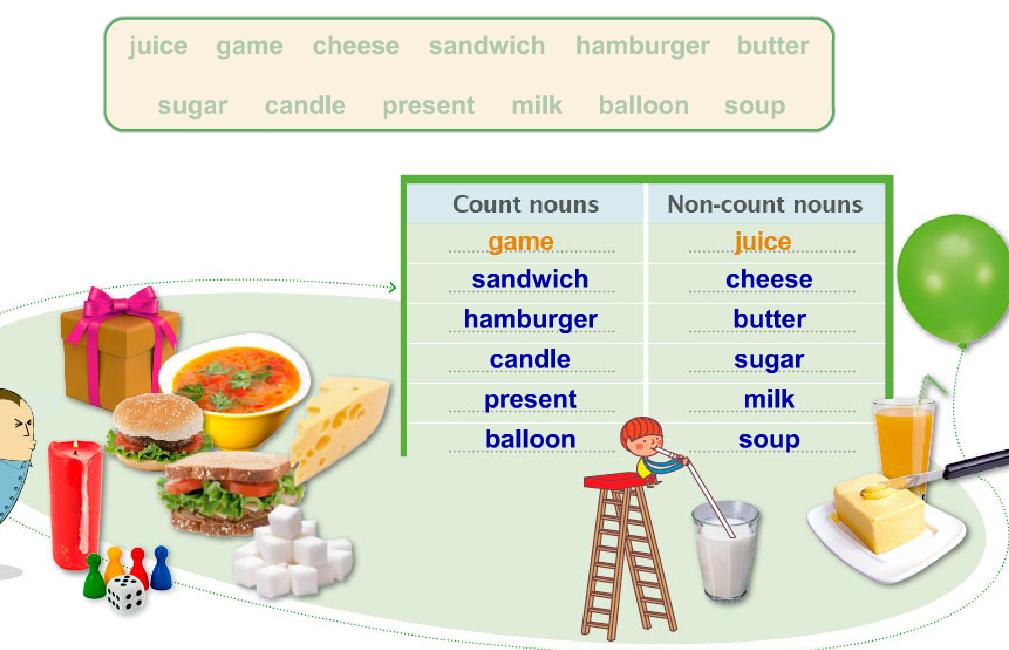 juice game cheese sandwich hamburger butter

sugar candle present milk balloon soup

| Count nouns | Non-count nouns |
|---|---|
| game | juice |
| sandwich | cheese |
| hamburger | butter |
| candle | sugar |
| present | milk |
| balloon | soup |